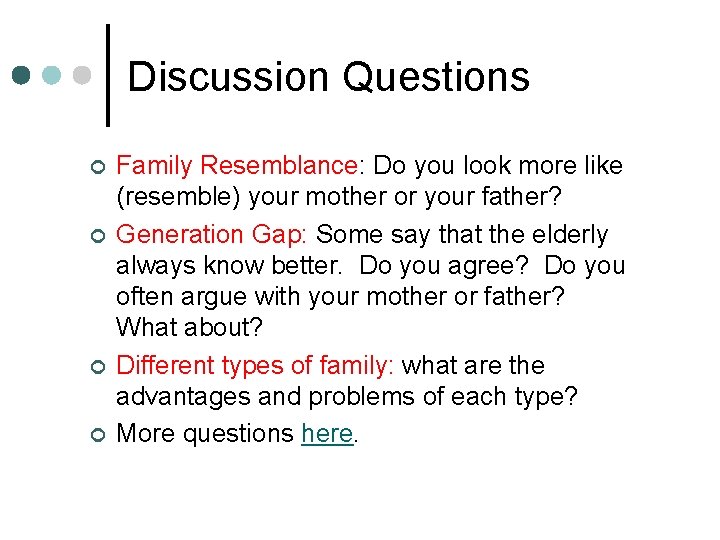 Discussion Questions

Family Resemblance: Do you look more like (resemble) your mother or your father?

Generation Gap: Some say that the elderly always know better. Do you agree? Do you often argue with your mother or father? What about?

Different types of family: what are the advantages and problems of each type?

More questions here.